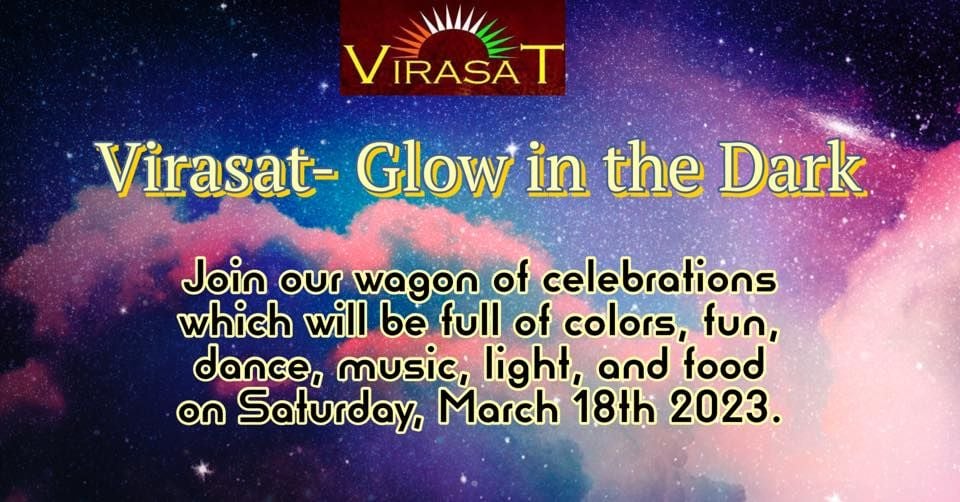 VIRASAT

Virasat- Glow in the Dark

Join our wagon of celebrations which will be full of colors, fun, dance, music, light, and food on Saturday, March 18th 2023.